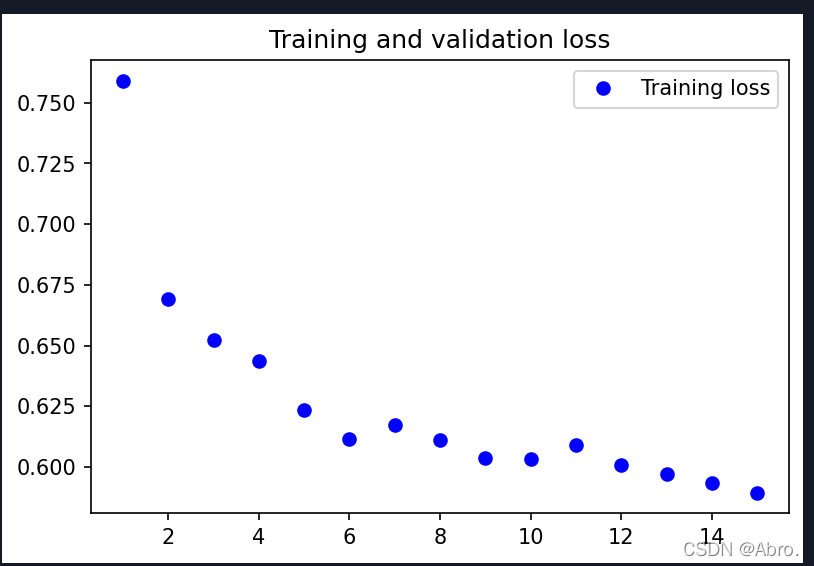 Training and validation loss

Training loss

0.750
0.725
0.700
0.675
0.650
0.625
0.600

2
4
6
8
10
12
14

CSDN @Abro.